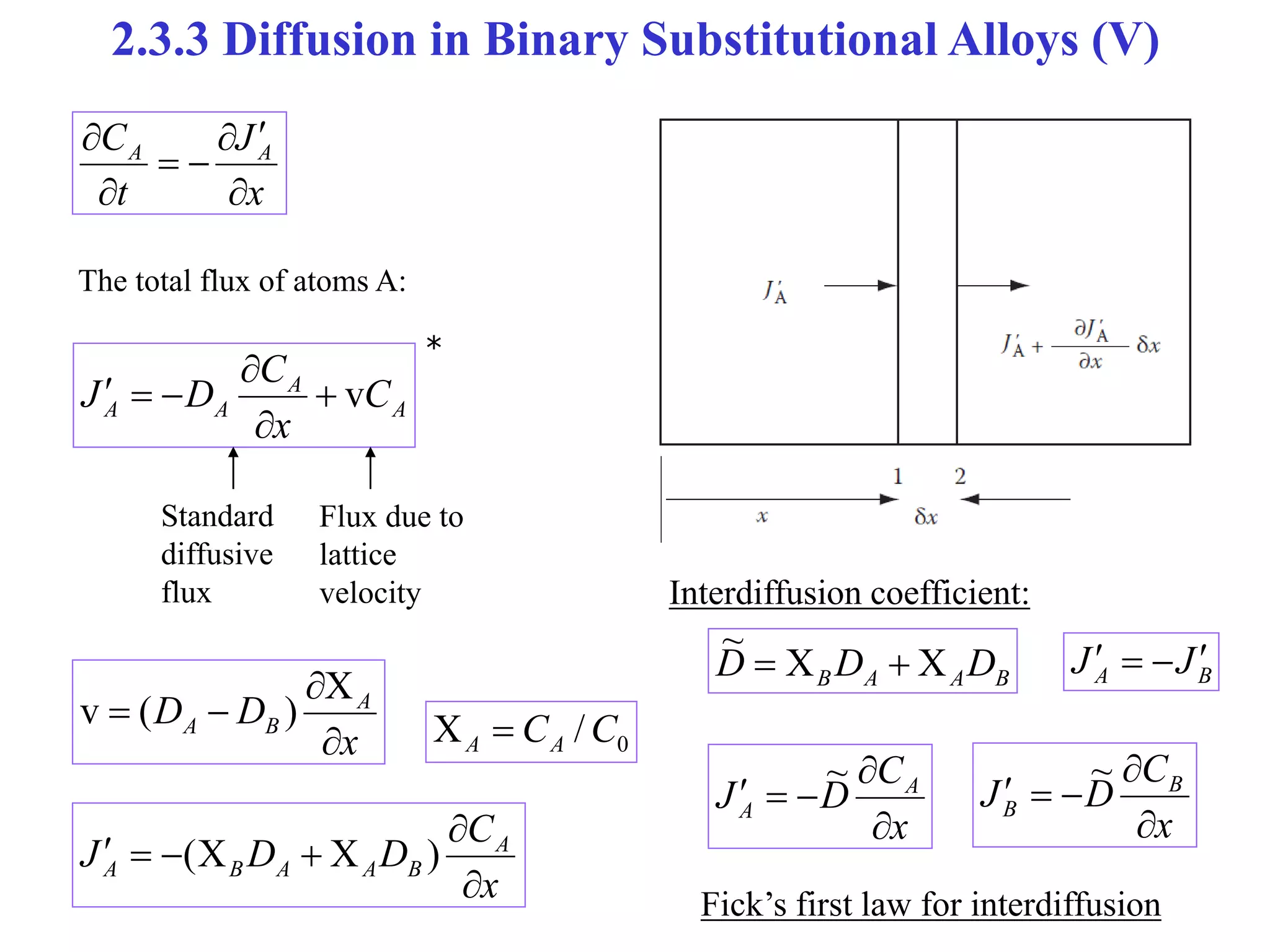 2.3.3 Diffusion in Binary Substitutional Alloys (V)

$\frac{\partial C_A}{\partial t} = -\frac{\partial J'_A}{\partial x}$

The total flux of atoms A:

$J'_A = -D_A \frac{\partial C_A}{\partial x} + vC_A$ *

Standard diffusive flux

Flux due to lattice velocity

$v = (D_A - D_B)\frac{\partial X_A}{\partial x}$

$X_A = C_A / C_0$

$J'_A = -(X_B D_A + X_A D_B)\frac{\partial C_A}{\partial x}$

$J'_A$

$J'_A + \frac{\partial J'_A}{\partial x}\delta x$

1 2

$x$ $\delta x$

Interdiffusion coefficient:

$\tilde{D} = X_B D_A + X_A D_B$

$J'_A = -J'_B$

$J'_A = -\tilde{D}\frac{\partial C_A}{\partial x}$

$J'_B = -\tilde{D}\frac{\partial C_B}{\partial x}$

Fick’s first law for interdiffusion